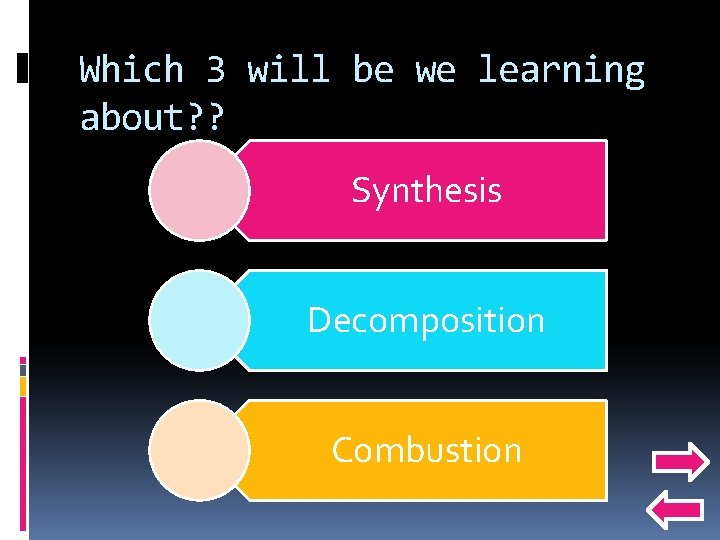 Which 3 will be we learning about??

Synthesis

Decomposition

Combustion